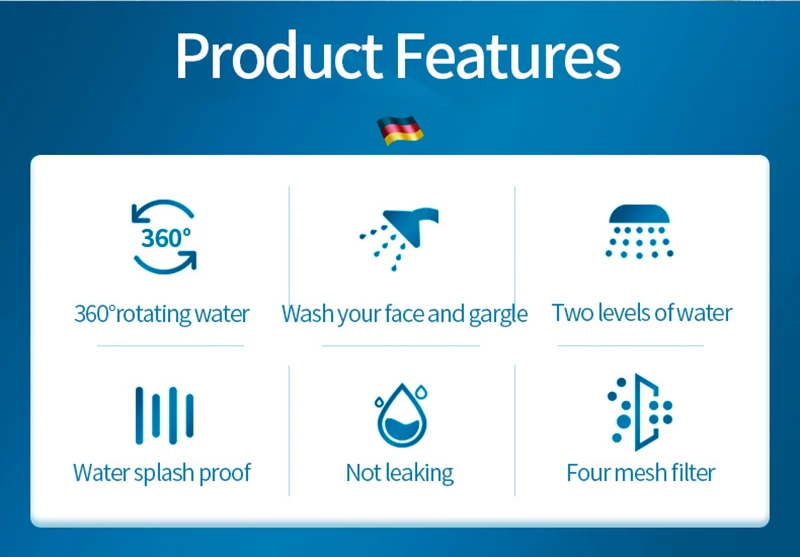 Product Features

360°

360°rotating water

Wash your face and gargle

Two levels of water

Water splash proof

Not leaking

Four mesh filter